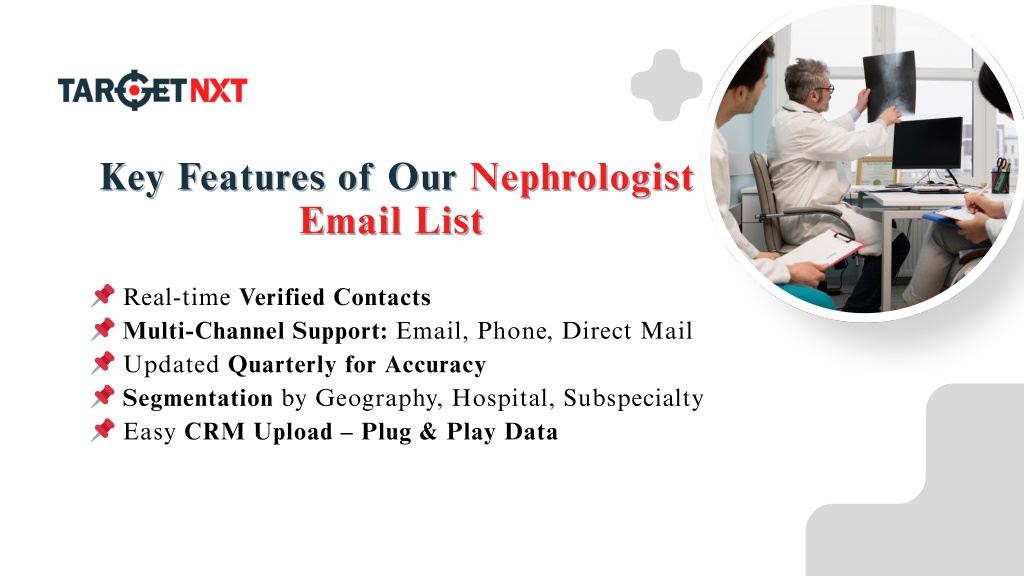 TARGETNXT

Key Features of Our Nephrologist Email List

📌 Real-time Verified Contacts
📌 Multi-Channel Support: Email, Phone, Direct Mail
📌 Updated Quarterly for Accuracy
📌 Segmentation by Geography, Hospital, Subspecialty
📌 Easy CRM Upload – Plug & Play Data